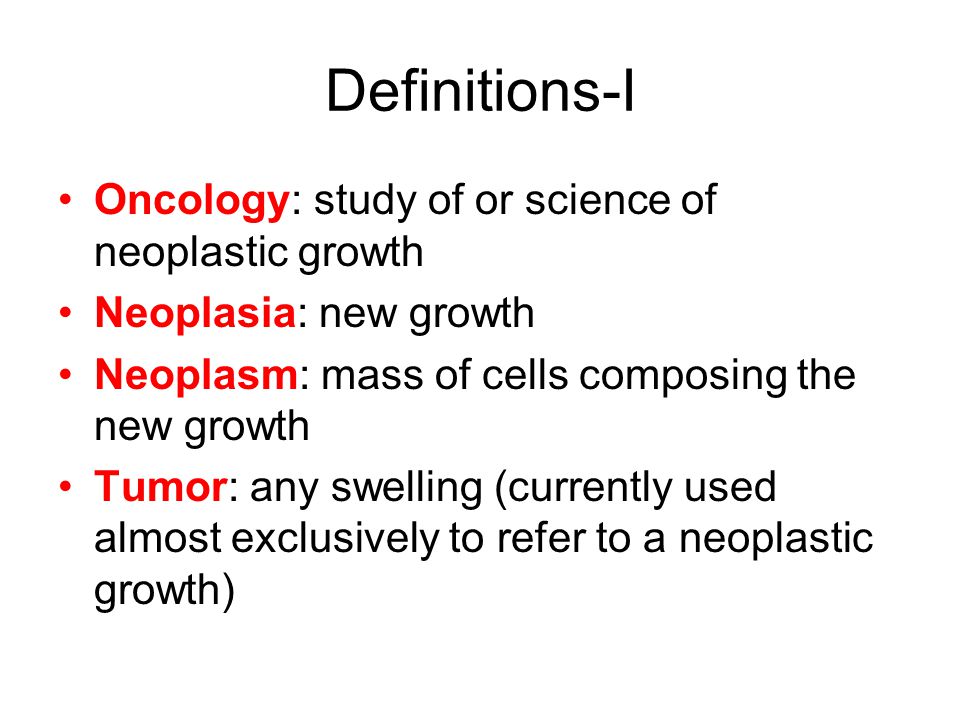 Definitions-I

• Oncology: study of or science of neoplastic growth
• Neoplasia: new growth
• Neoplasm: mass of cells composing the new growth
• Tumor: any swelling (currently used almost exclusively to refer to a neoplastic growth)